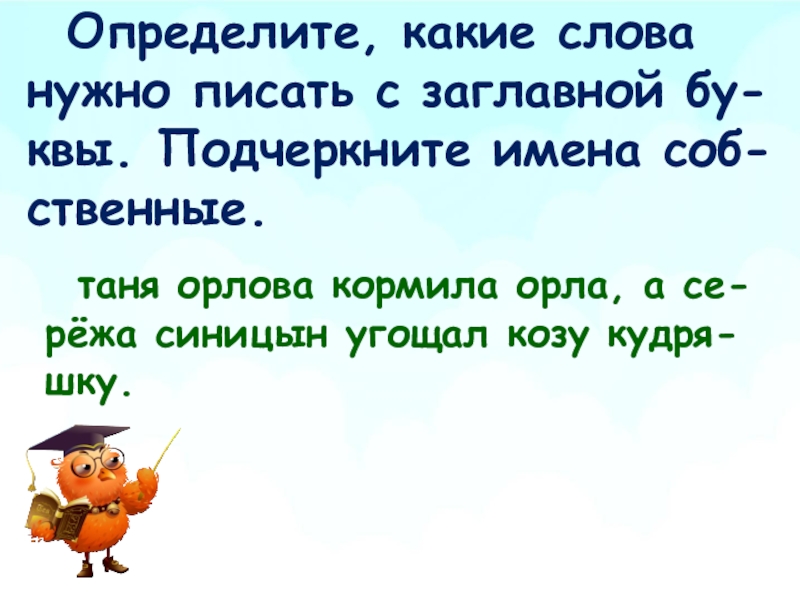 Определите, какие слова нужно писать с заглавной буквы. Подчеркните имена собственные.

таня орлова кормила орла, а серёжа синицын угощал козу кудряшку.